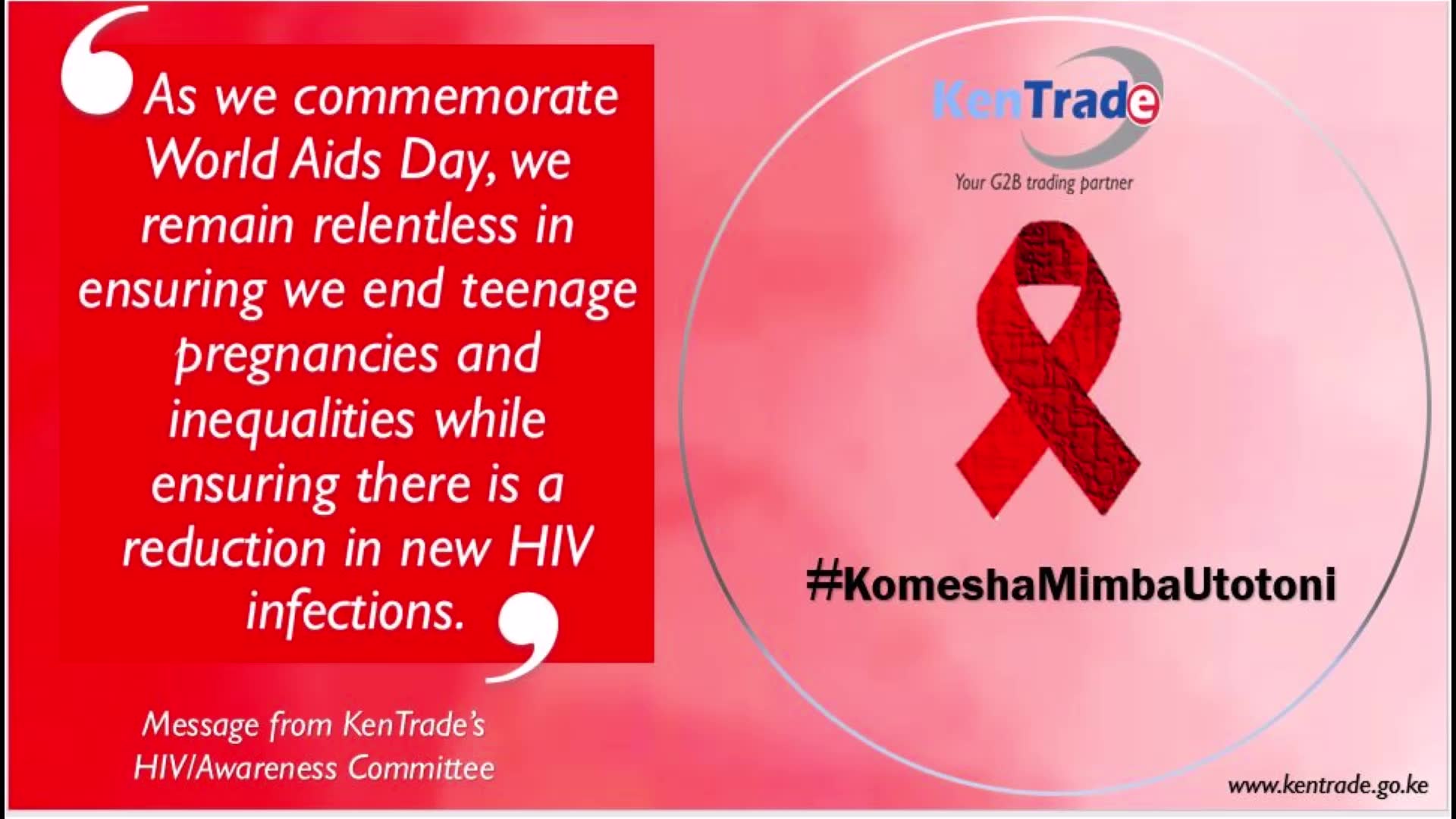 As we commemorate World Aids Day, we remain relentless in ensuring we end teenage pregnancies and inequalities while ensuring there is a reduction in new HIV infections.

Message from KenTrade's HIV/Awareness Committee

KenTrade
Your G2B trading partner

#KomeshaMimbaUtotoni

www.kentrade.go.ke